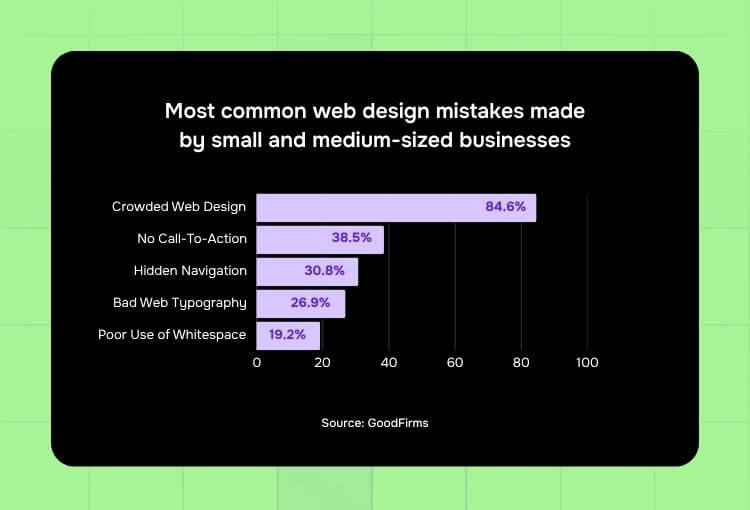 Most common web design mistakes made by small and medium-sized businesses

Crowded Web Design 84.6%
No Call-To-Action 38.5%
Hidden Navigation 30.8%
Bad Web Typography 26.9%
Poor Use of Whitespace 19.2%

0 20 40 60 80 100

Source: GoodFirms